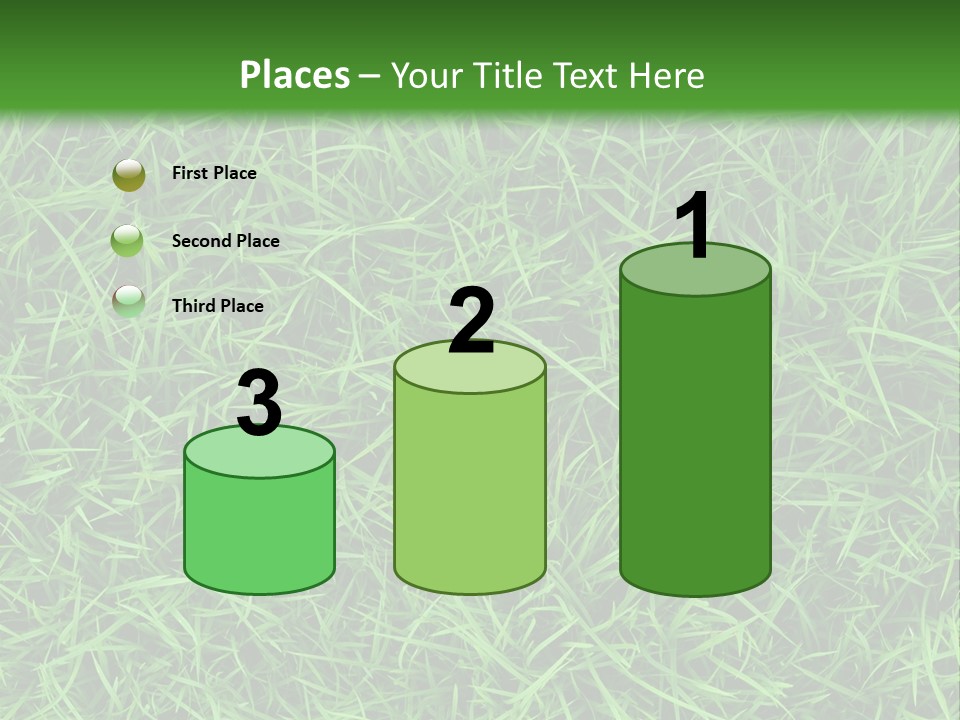 Places – Your Title Text Here

First Place

Second Place

Third Place

3

2

1